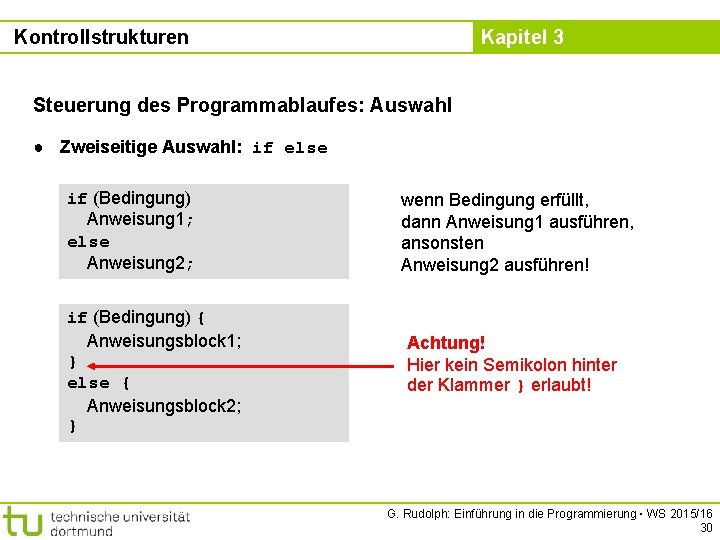 Kontrollstrukturen

Kapitel 3

Steuerung des Programmablaufes: Auswahl

● Zweiseitige Auswahl: if else

if (Bedingung)
  Anweisung1;
else
  Anweisung2;

wenn Bedingung erfüllt, dann Anweisung1 ausführen, ansonsten Anweisung2 ausführen!

if (Bedingung) {
  Anweisungsblock1;
}
else {
  Anweisungsblock2;
}

Achtung!
Hier kein Semikolon hinter der Klammer } erlaubt!

tu technische universität dortmund

G. Rudolph: Einführung in die Programmierung ▪ WS 2015/16
30